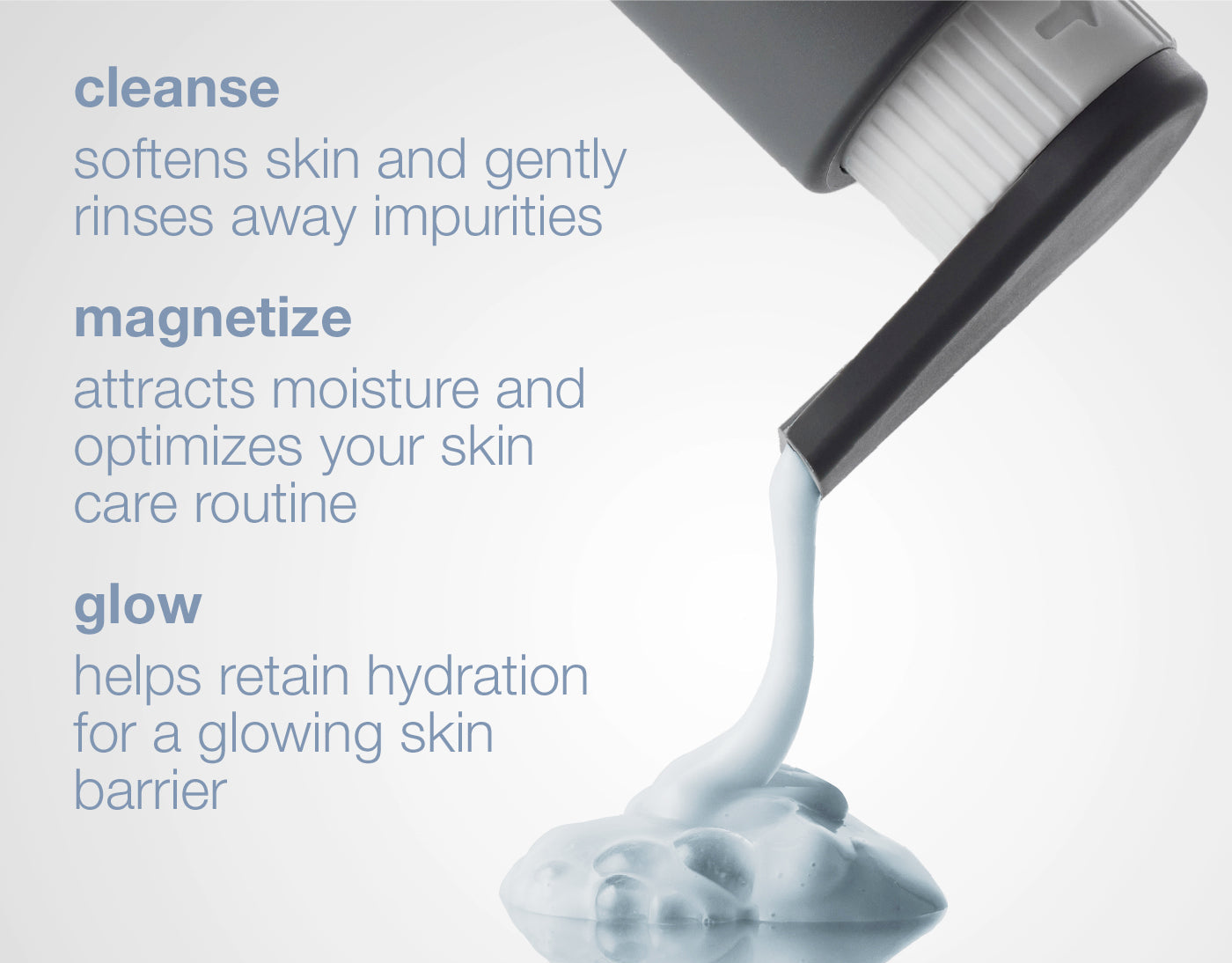 cleanse

softens skin and gently rinses away impurities

magnetize

attracts moisture and optimizes your skin care routine

glow

helps retain hydration for a glowing skin barrier